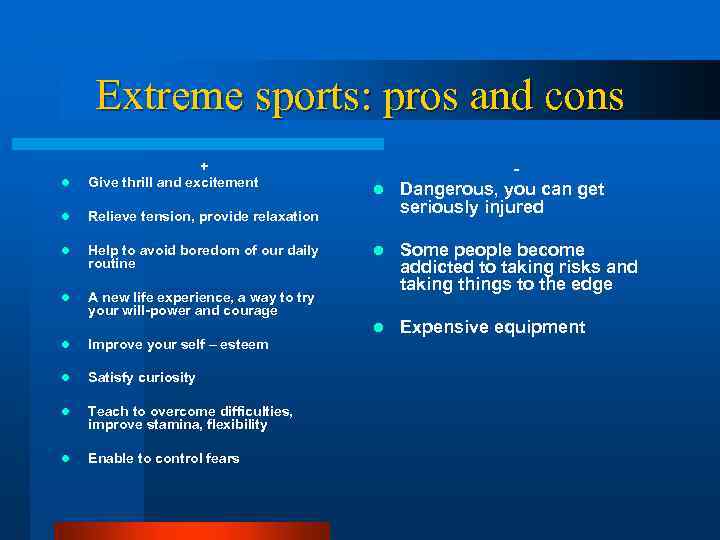 Extreme sports: pros and cons

+

- Give thrill and excitement
- Relieve tension, provide relaxation
- Help to avoid boredom of our daily routine
- A new life experience, a way to try your will-power and courage
- Improve your self – esteem
- Satisfy curiosity
- Teach to overcome difficulties, improve stamina, flexibility
- Enable to control fears

-

- Dangerous, you can get seriously injured
- Some people become addicted to taking risks and taking things to the edge
- Expensive equipment